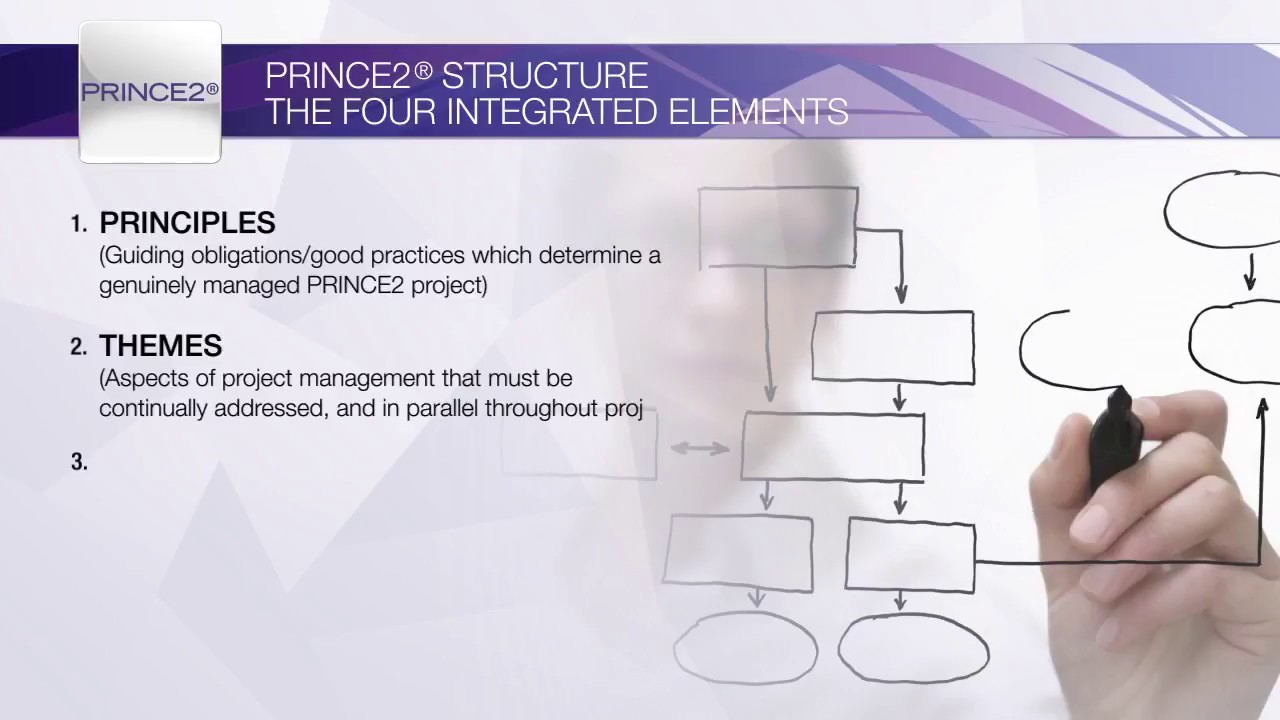 PRINCE2®

PRINCE2® STRUCTURE
THE FOUR INTEGRATED ELEMENTS

1. PRINCIPLES
(Guiding obligations/good practices which determine a genuinely managed PRINCE2 project)

2. THEMES
(Aspects of project management that must be continually addressed, and in parallel throughout proj

3.